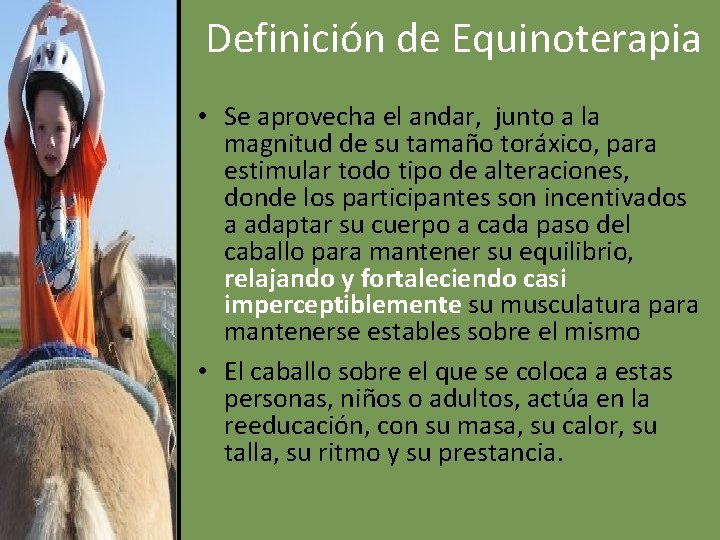 Definición de Equinoterapia

• Se aprovecha el andar, junto a la magnitud de su tamaño toráxico, para estimular todo tipo de alteraciones, donde los participantes son incentivados a adaptar su cuerpo a cada paso del caballo para mantener su equilibrio, relajando y fortaleciendo casi imperceptiblemente su musculatura para mantenerse estables sobre el mismo

• El caballo sobre el que se coloca a estas personas, niños o adultos, actúa en la reeducación, con su masa, su calor, su talla, su ritmo y su prestancia.